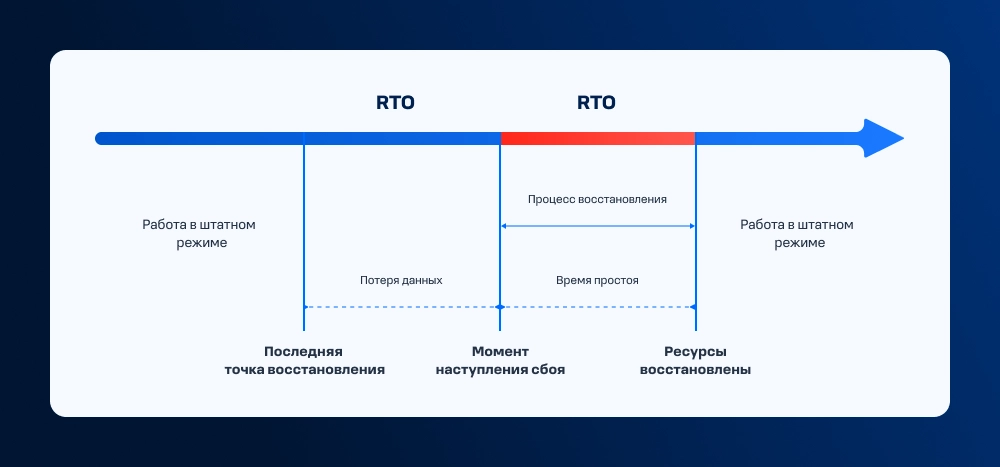 RTO

RTO

Работа в штатном режиме

Процесс восстановления

Работа в штатном режиме

Потеря данных

Время простоя

Последняя точка восстановления

Момент наступления сбоя

Ресурсы восстановлены